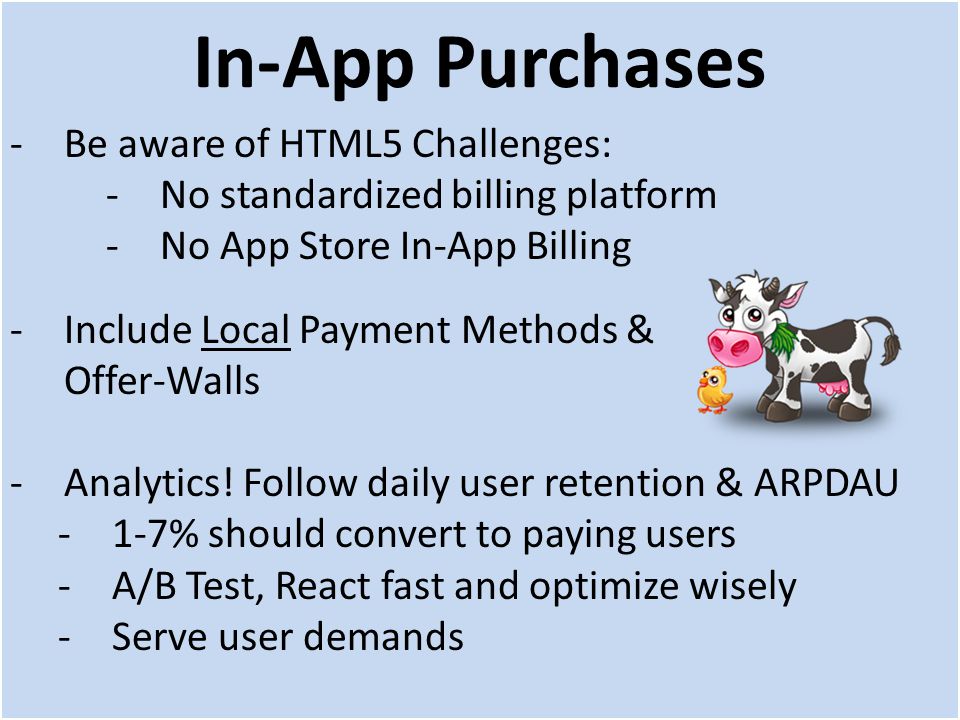 In-App Purchases

- Be aware of HTML5 Challenges:
  - No standardized billing platform
  - No App Store In-App Billing

- Include Local Payment Methods & Offer-Walls

- Analytics! Follow daily user retention & ARPDAU
  - 1-7% should convert to paying users
  - A/B Test, React fast and optimize wisely
  - Serve user demands